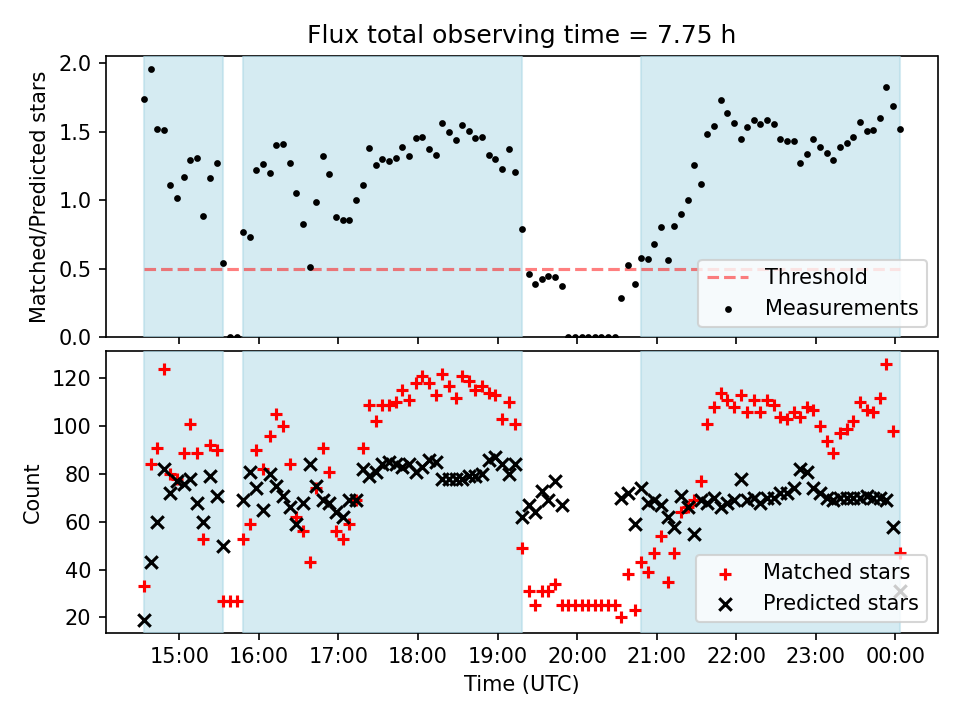 Flux total observing time = 7.75 h

Matched/Predicted stars

2.0
1.5
1.0
0.5
0.0

Threshold
Measurements

Count

120
100
80
60
40
20

Matched stars
Predicted stars

15:00 16:00 17:00 18:00 19:00 20:00 21:00 22:00 23:00 00:00

Time (UTC)